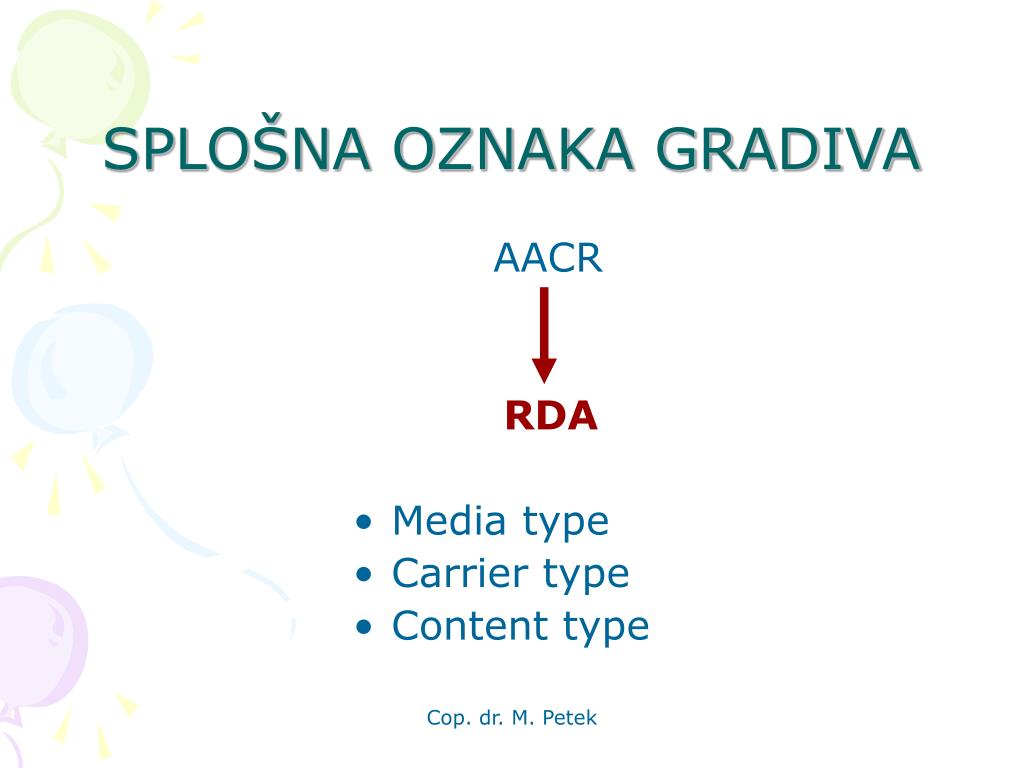 SPLOŠNA OZNAKA GRADIVA

AACR

RDA

• Media type
• Carrier type
• Content type

Cop. dr. M. Petek